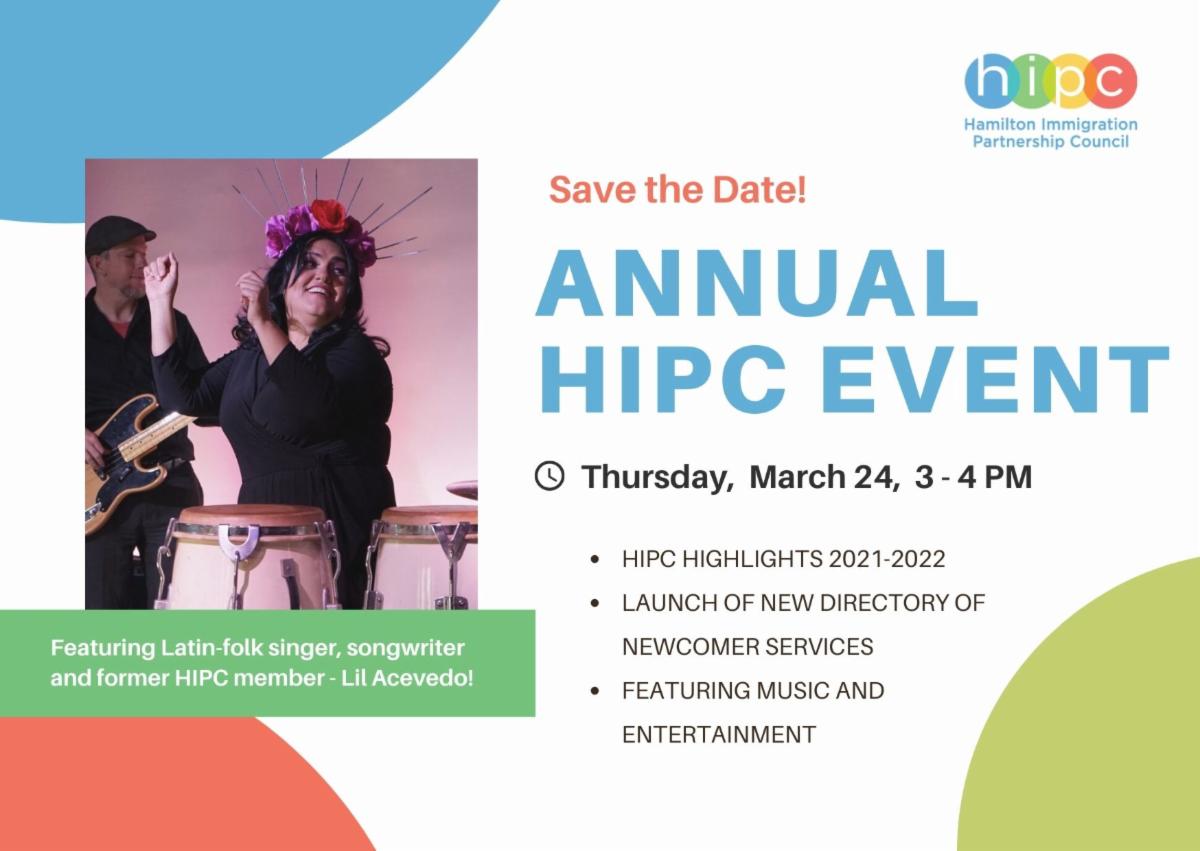 hipc
Hamilton Immigration Partnership Council

Save the Date!

ANNUAL HIPC EVENT

Thursday, March 24, 3 - 4 PM

- HIPC HIGHLIGHTS 2021-2022
- LAUNCH OF NEW DIRECTORY OF NEWCOMER SERVICES
- FEATURING MUSIC AND ENTERTAINMENT

Featuring Latin-folk singer, songwriter and former HIPC member - Lil Acevedo!